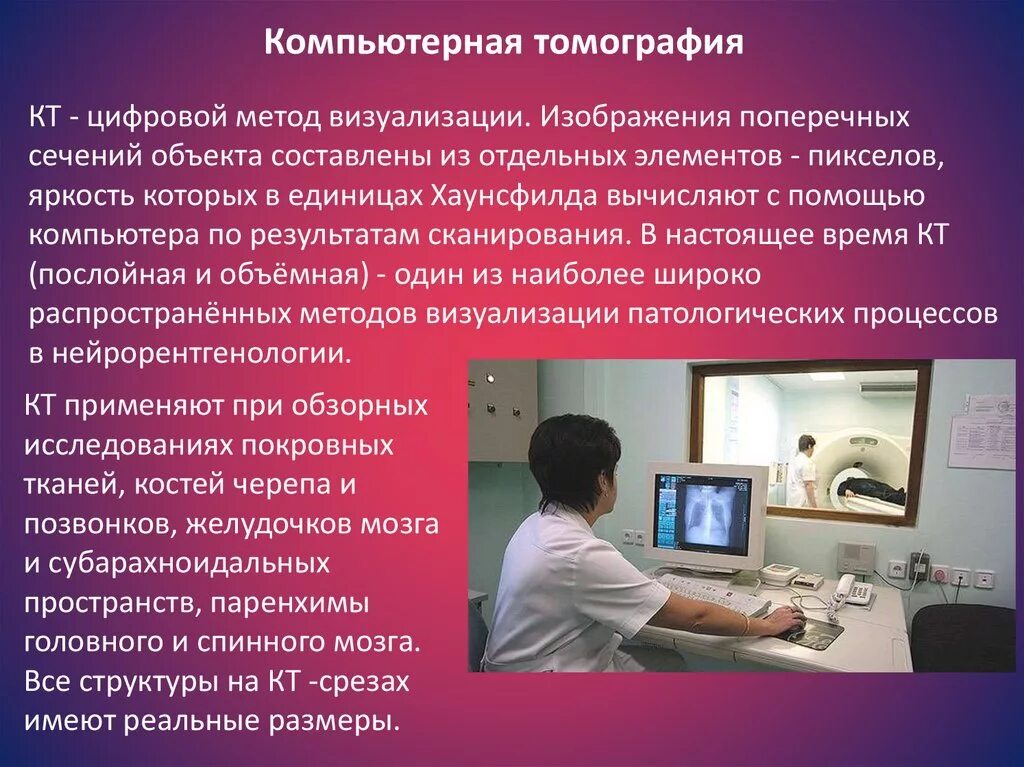 Компьютерная томография

КТ - цифровой метод визуализации. Изображения поперечных сечений объекта составлены из отдельных элементов - пикселов, яркость которых в единицах Хаунсфилда вычисляют с помощью компьютера по результатам сканирования. В настоящее время КТ (послойная и объёмная) - один из наиболее широко распространённых методов визуализации патологических процессов в нейрорентгенологии.

КТ применяют при обзорных исследованиях покровных тканей, костей черепа и позвонков, желудочков мозга и субарахноидальных пространств, паренхимы головного и спинного мозга. Все структуры на КТ -срезах имеют реальные размеры.